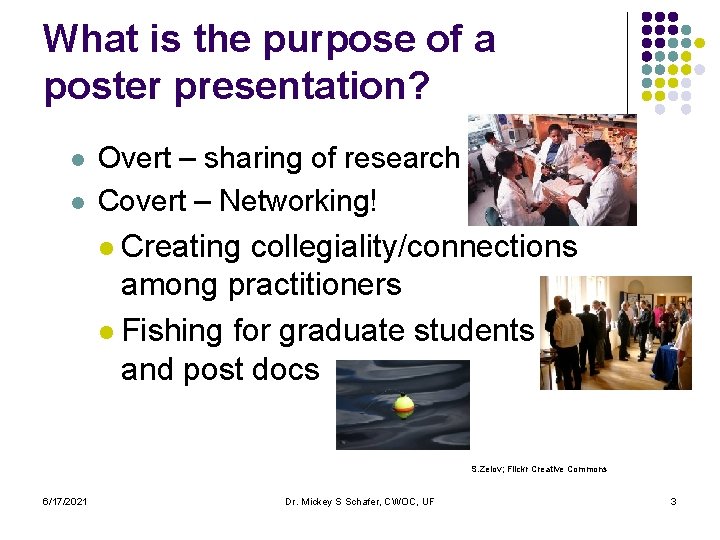 What is the purpose of a poster presentation?

- Overt – sharing of research
- Covert – Networking!
  - Creating collegiality/connections among practitioners
  - Fishing for graduate students and post docs

S.Zelov; Flickr Creative Commons

6/17/2021 Dr. Mickey S Schafer, CWOC, UF 3